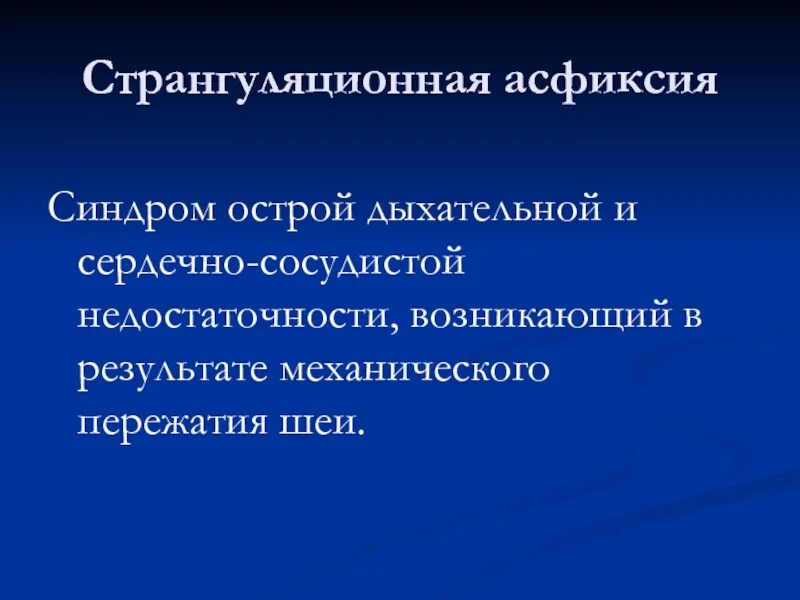 Странгуляционная асфиксия

Синдром острой дыхательной и сердечно-сосудистой недостаточности, возникающий в результате механического пережатия шеи.